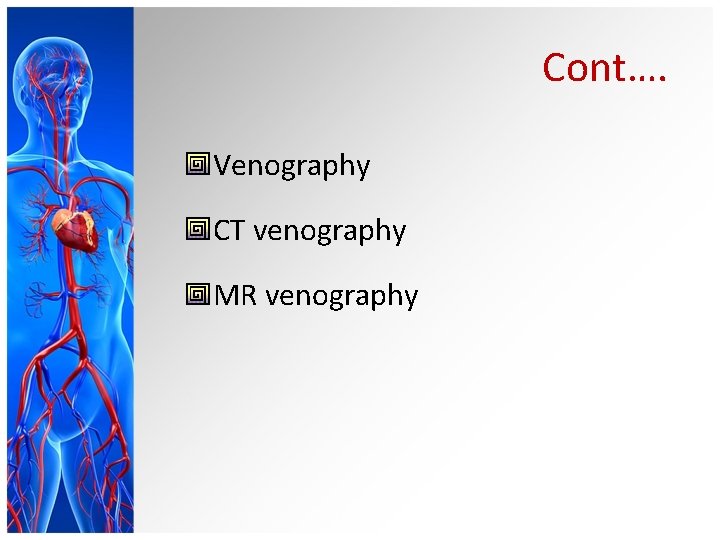 Cont….

Venography

CT venography

MR venography